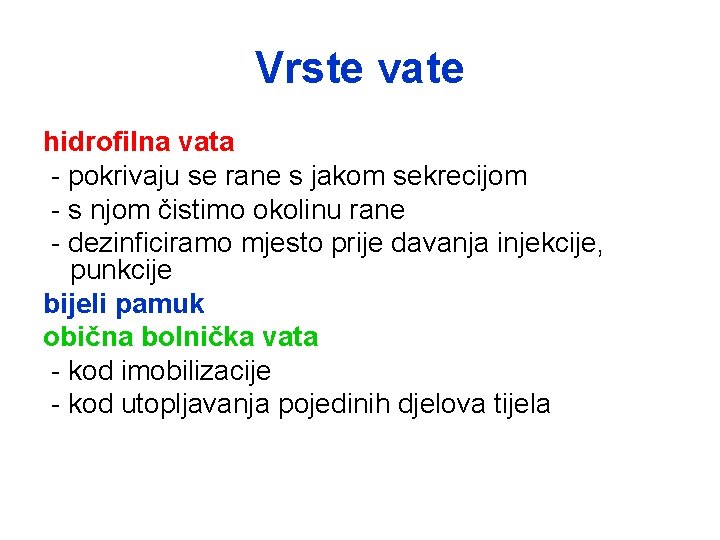 Vrste vate

hidrofilna vata
- pokrivaju se rane s jakom sekrecijom
- s njom čistimo okolinu rane
- dezinficiramo mjesto prije davanja injekcije, punkcije
bijeli pamuk
obična bolnička vata
- kod imobilizacije
- kod utopljavanja pojedinih djelova tijela